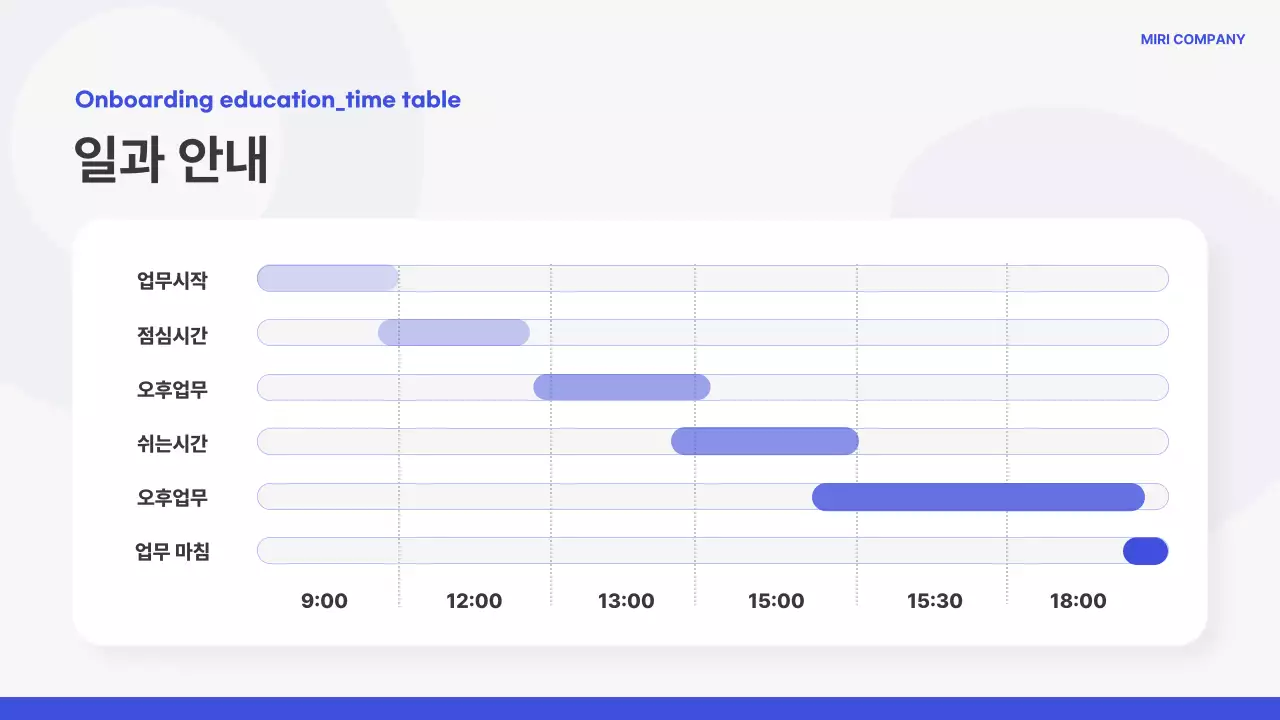 MIRI COMPANY

Onboarding education_time table

일과 안내

업무시작

점심시간

오후업무

쉬는시간

오후업무

업무 마침

9:00
12:00
13:00
15:00
15:30
18:00